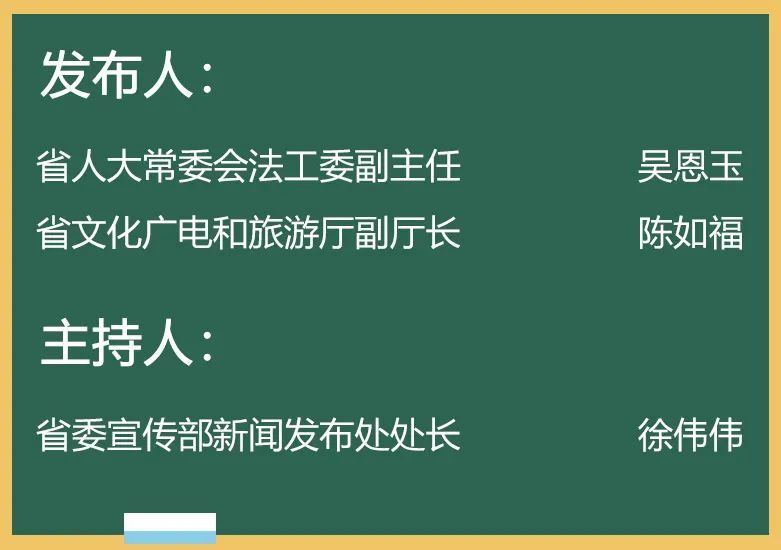 发布人：

省人大常委会法工委副主任 吴恩玉

省文化广电和旅游厅副厅长 陈如福

主持人：

省委宣传部新闻发布处处长 徐伟伟